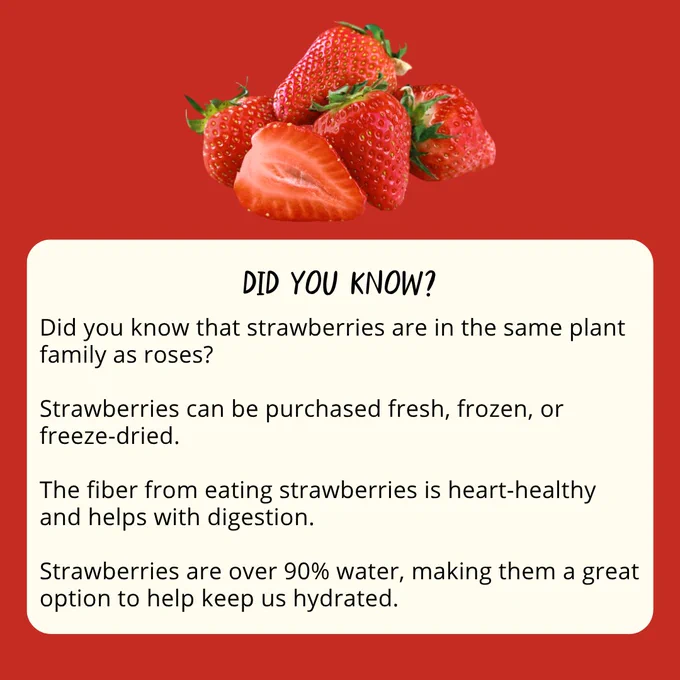 DID YOU KNOW?

Did you know that strawberries are in the same plant family as roses?

Strawberries can be purchased fresh, frozen, or freeze-dried.

The fiber from eating strawberries is heart-healthy and helps with digestion.

Strawberries are over 90% water, making them a great option to help keep us hydrated.